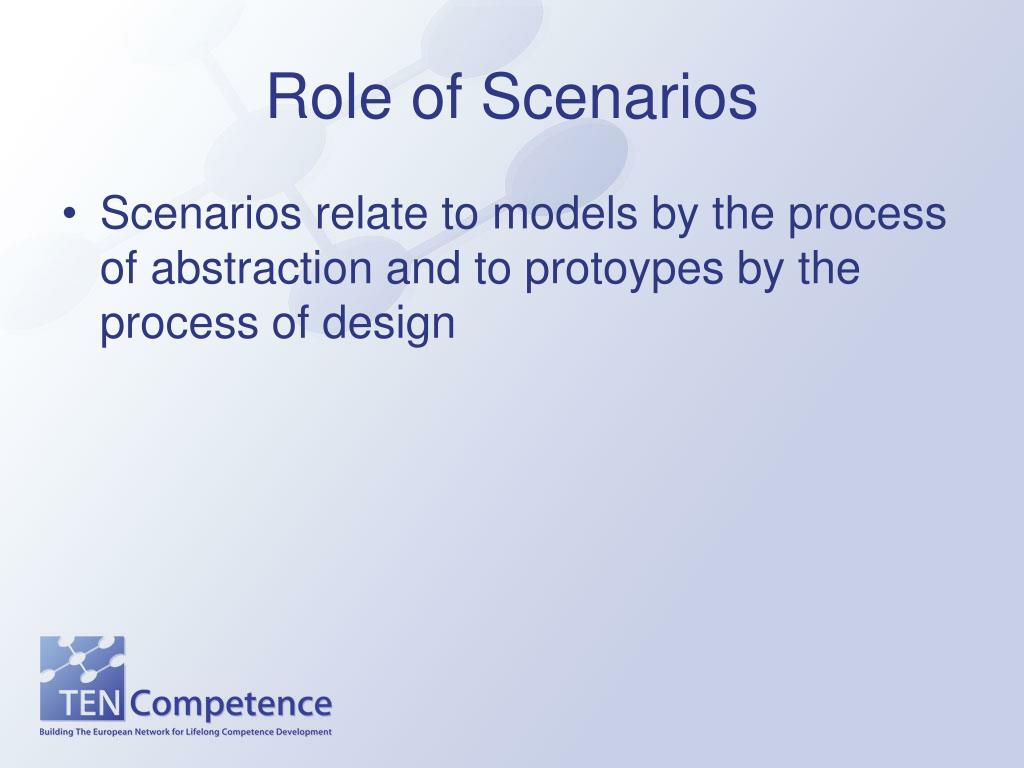 Role of Scenarios

• Scenarios relate to models by the process of abstraction and to protoypes by the process of design

TEN Competence
Building The European Network for Lifelong Competence Development